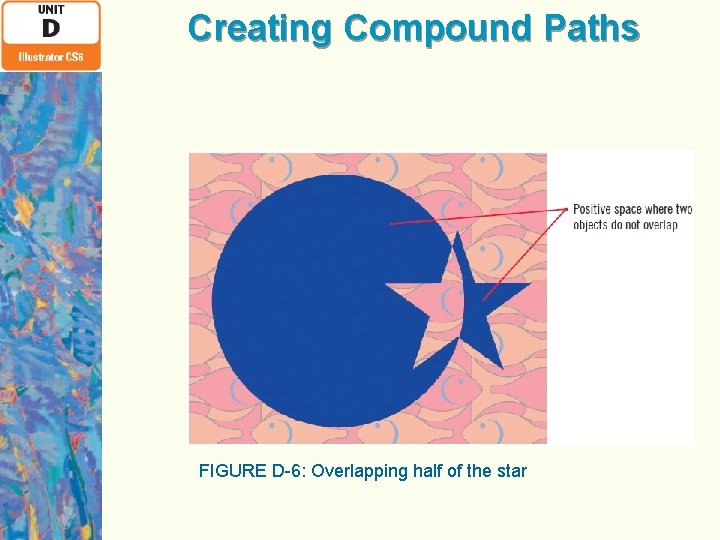 UNIT
D
Illustrator CS6

Creating Compound Paths

Positive space where two objects do not overlap

FIGURE D-6: Overlapping half of the star